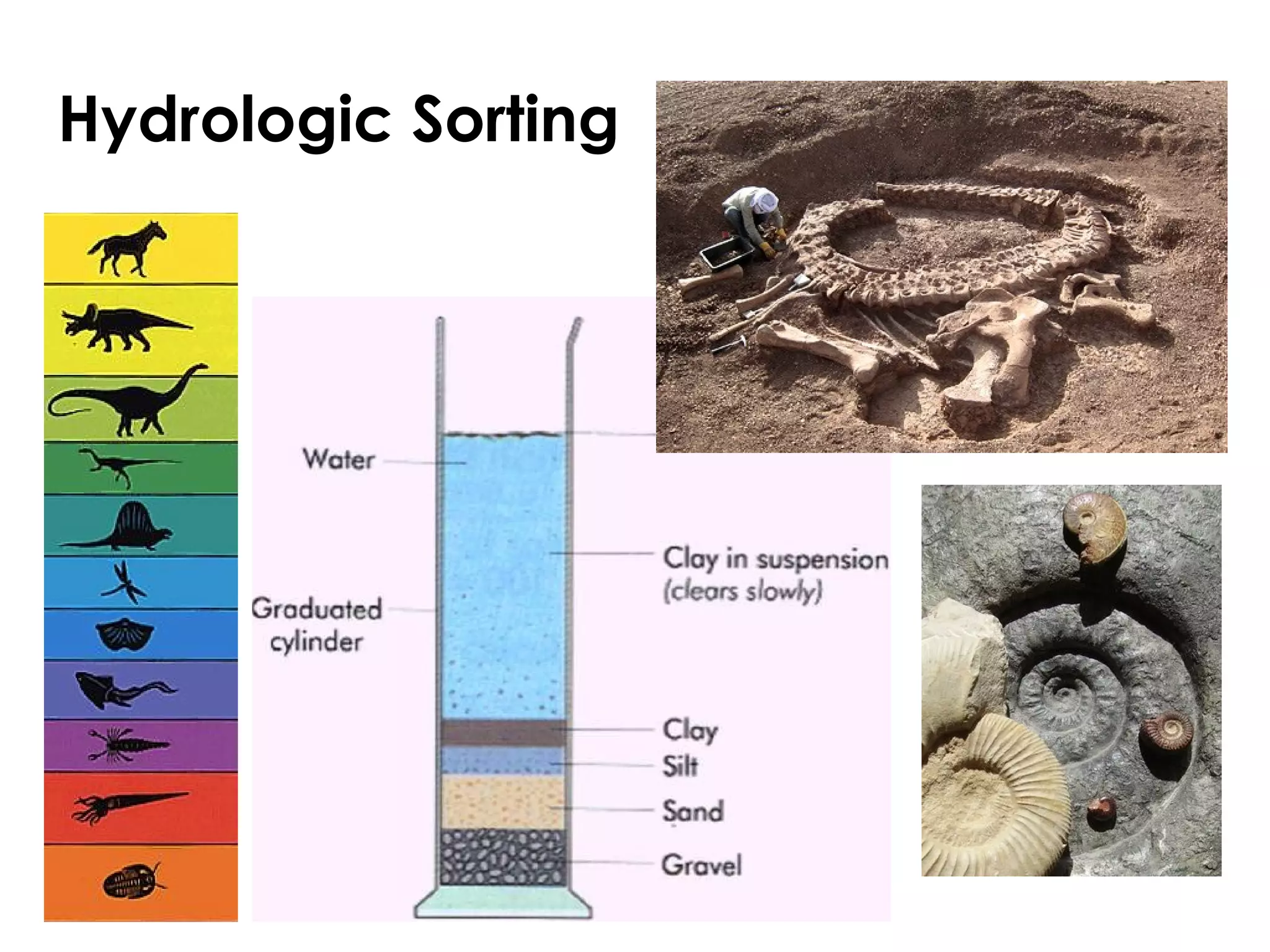 Hydrologic Sorting

Water

Graduated cylinder

Clay in suspension (clears slowly)

Clay

Silt

Sand

Gravel